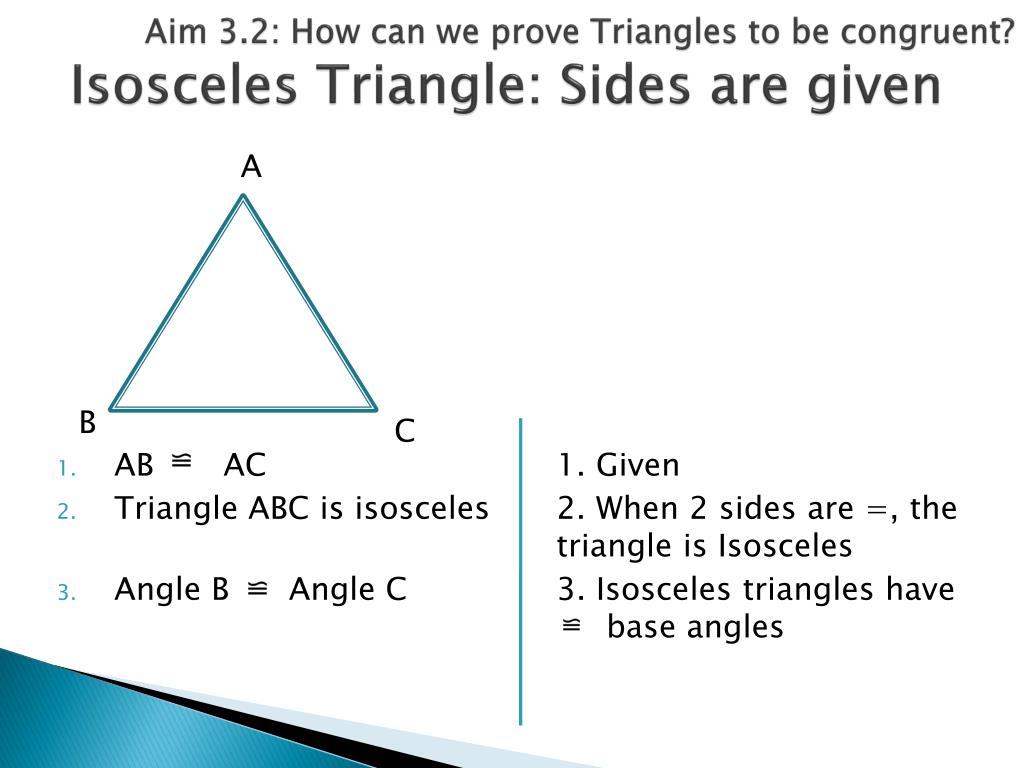 Aim 3.2: How can we prove Triangles to be congruent?

Isosceles Triangle: Sides are given

A

B

C

1. AB $\cong$ AC
2. Triangle ABC is isosceles
3. Angle B $\cong$ Angle C

1. Given

2. When 2 sides are =, the triangle is Isosceles

3. Isosceles triangles have $\cong$ base angles